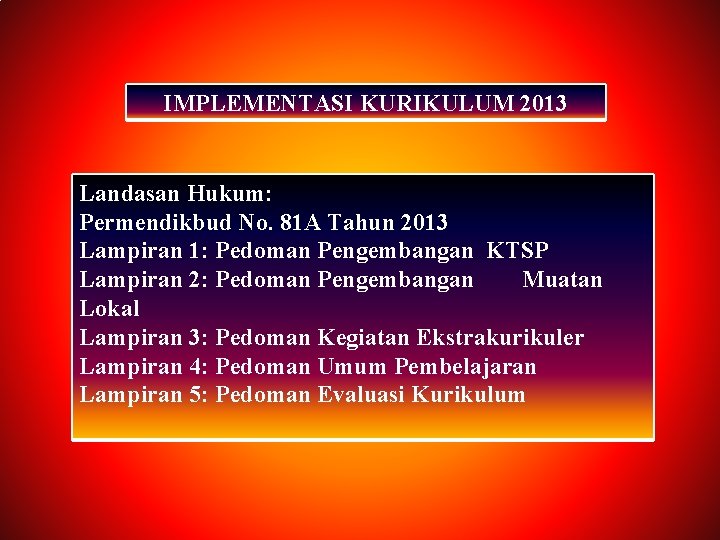 IMPLEMENTASI KURIKULUM 2013

Landasan Hukum:
Permendikbud No. 81A Tahun 2013
Lampiran 1: Pedoman Pengembangan KTSP
Lampiran 2: Pedoman Pengembangan Muatan Lokal
Lampiran 3: Pedoman Kegiatan Ekstrakurikuler
Lampiran 4: Pedoman Umum Pembelajaran
Lampiran 5: Pedoman Evaluasi Kurikulum